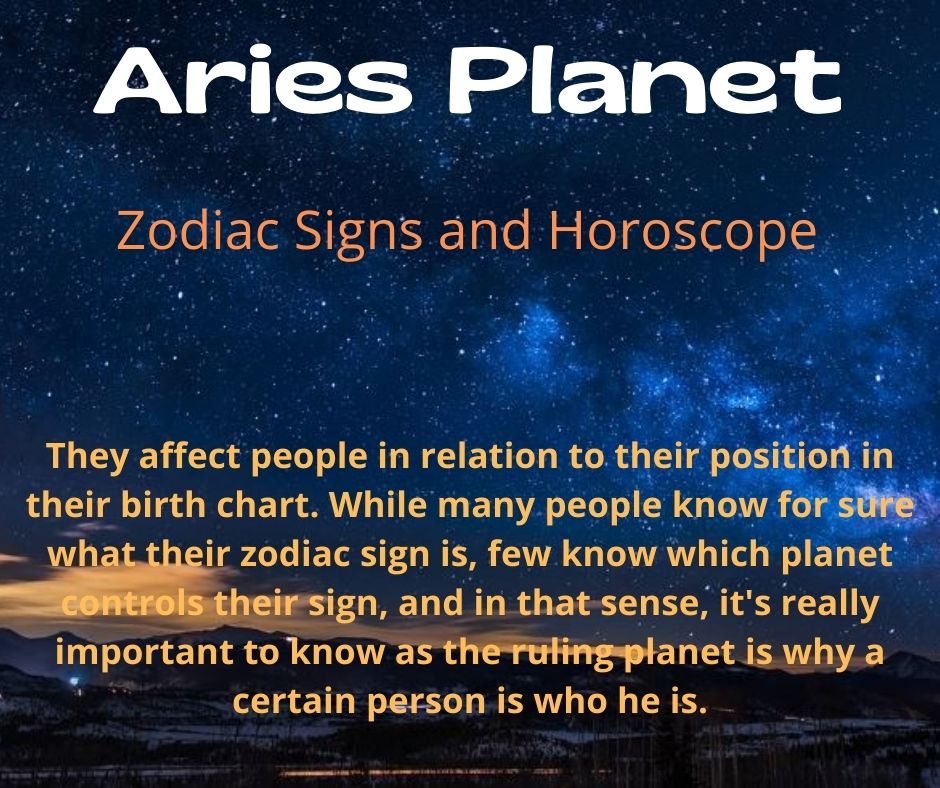 Aries Planet

Zodiac Signs and Horoscope

They affect people in relation to their position in their birth chart. While many people know for sure what their zodiac sign is, few know which planet controls their sign, and in that sense, it's really important to know as the ruling planet is why a certain person is who he is.